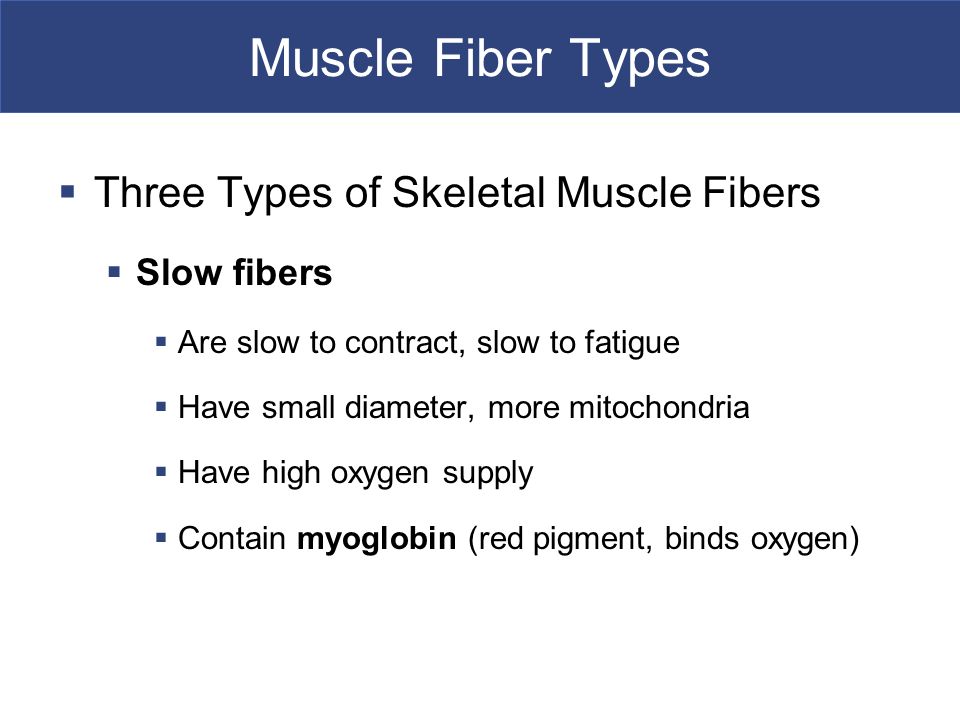 Muscle Fiber Types

▪ Three Types of Skeletal Muscle Fibers

▪ Slow fibers

▪ Are slow to contract, slow to fatigue

▪ Have small diameter, more mitochondria

▪ Have high oxygen supply

▪ Contain myoglobin (red pigment, binds oxygen)